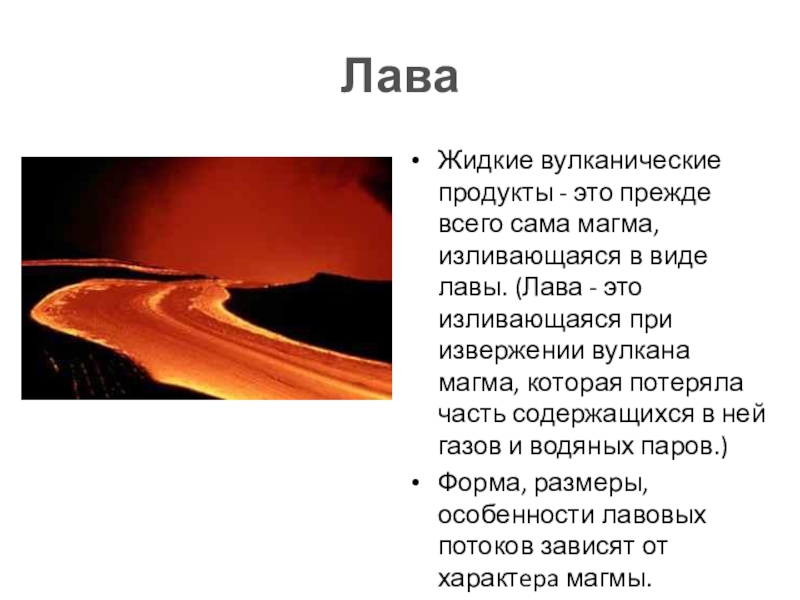 Лава

• Жидкие вулканические продукты - это прежде всего сама магма, изливающаяся в виде лавы. (Лава - это изливающаяся при извержении вулкана магма, которая потеряла часть содержащихся в ней газов и водяных паров.)

• Форма, размеры, особенности лавовых потоков зависят от характера магмы.